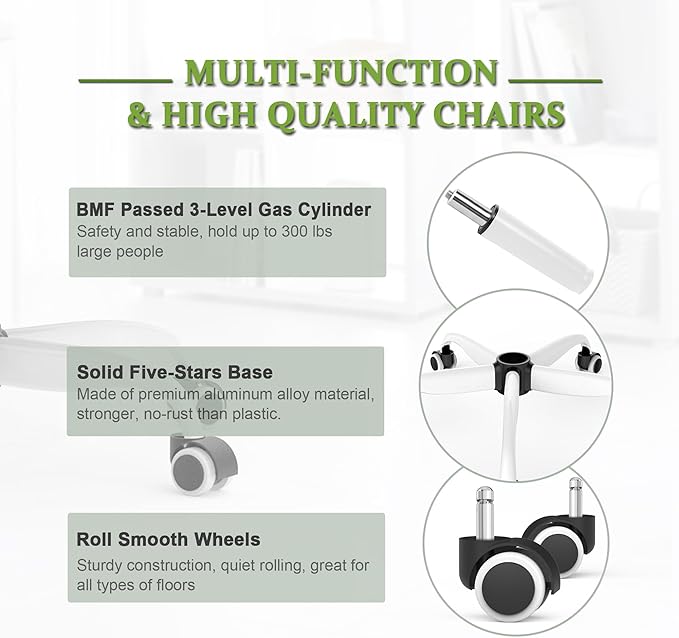 MULTI-FUNCTION
& HIGH QUALITY CHAIRS

BMF Passed 3-Level Gas Cylinder
Safety and stable, hold up to 300 lbs large people

Solid Five-Stars Base
Made of premium aluminum alloy material, stronger, no-rust than plastic.

Roll Smooth Wheels
Sturdy construction, quiet rolling, great for all types of floors